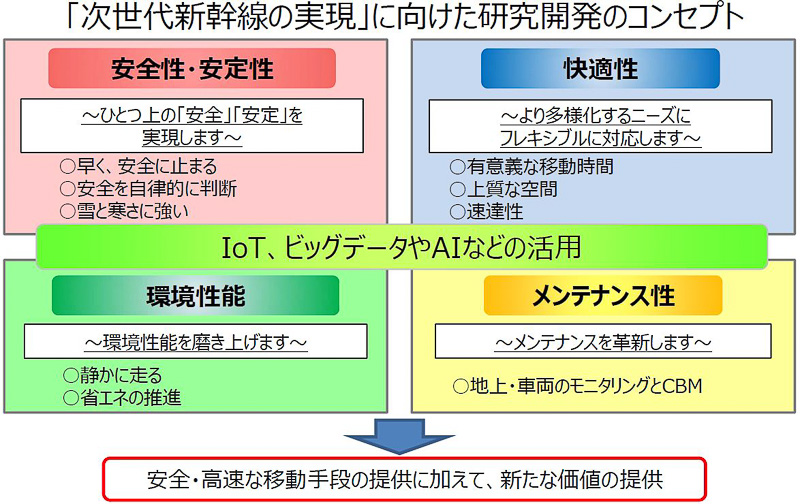 「次世代新幹線の実現」に向けた研究開発のコンセプト

安全性・安定性

～ひとつ上の「安全」「安定」を実現します～

○早く、安全に止まる
○安全を自律的に判断
○雪と寒さに強い

快適性

～より多様化するニーズにフレキシブルに対応します～

○有意義な移動時間
○上質な空間
○速達性

IoT、ビッグデータやAIなどの活用

環境性能

～環境性能を磨き上げます～

○静かに走る
○省エネの推進

メンテナンス性

～メンテナンスを革新します～

○地上・車両のモニタリングとCBM

安全・高速な移動手段の提供に加えて、新たな価値の提供